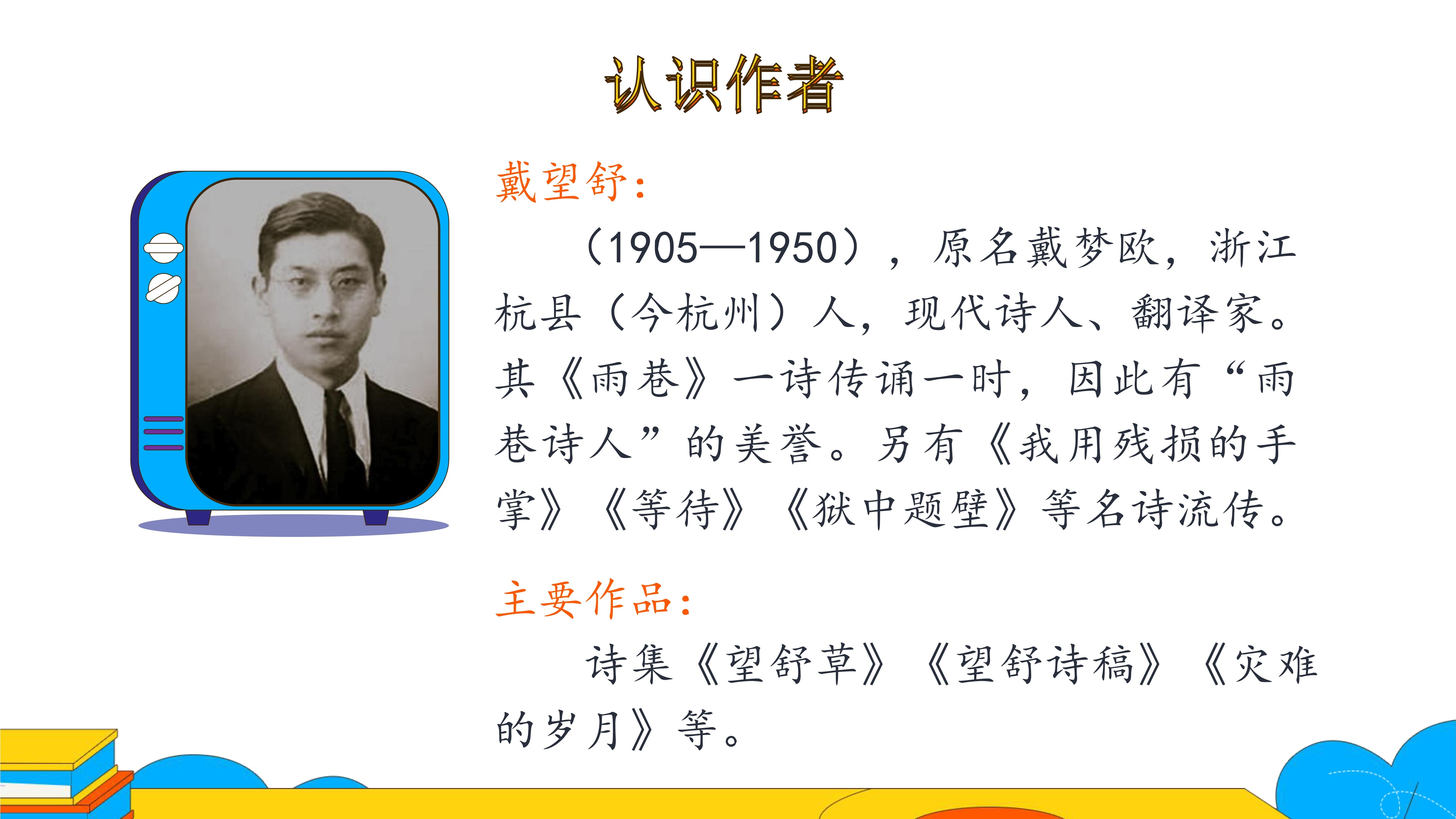 认识作者

戴望舒：

（1905—1950），原名戴梦欧，浙江杭县（今杭州）人，现代诗人、翻译家。其《雨巷》一诗传诵一时，因此有“雨巷诗人”的美誉。另有《我用残损的手掌》《等待》《狱中题壁》等名诗流传。

主要作品：

诗集《望舒草》《望舒诗稿》《灾难的岁月》等。